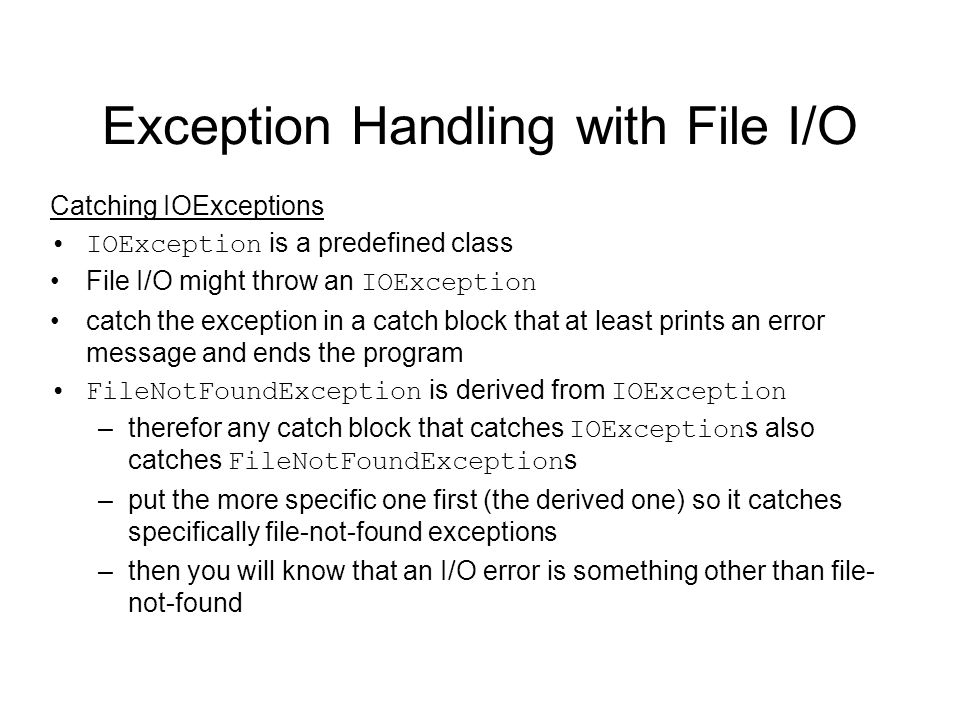 Exception Handling with File I/O

Catching IOExceptions

• IOException is a predefined class
• File I/O might throw an IOException
• catch the exception in a catch block that at least prints an error message and ends the program
• FileNotFoundException is derived from IOException
  – therefor any catch block that catches IOExceptions also catches FileNotFoundExceptions
  – put the more specific one first (the derived one) so it catches specifically file-not-found exceptions
  – then you will know that an I/O error is something other than file-not-found